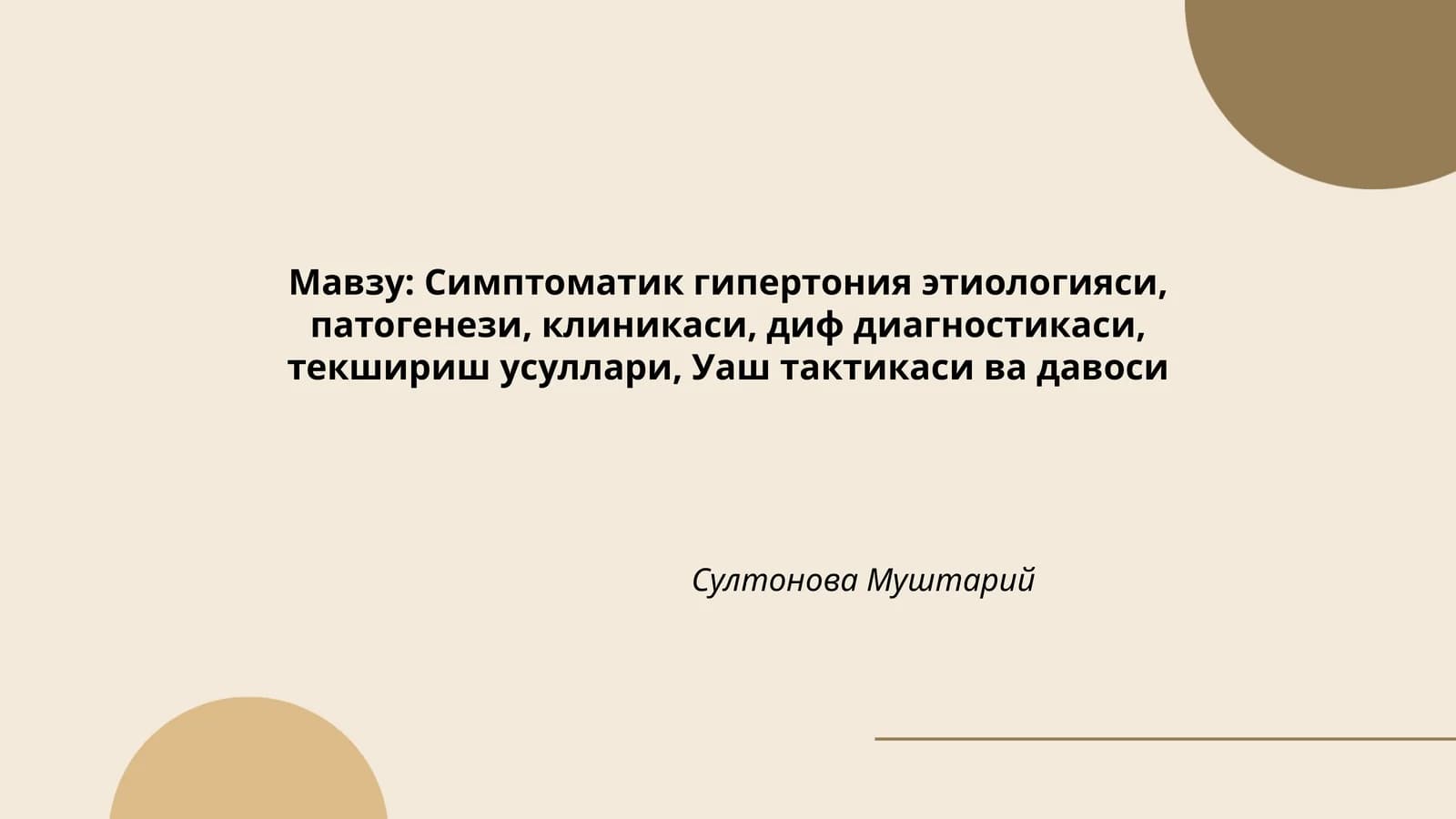 Мавзу: Симптоматик гипертония этиологияси, патогенези, клиникаси, диф диагностикаси, текшириш усуллари, Уаш тактикаси ва давоси

Султонова Муштарий